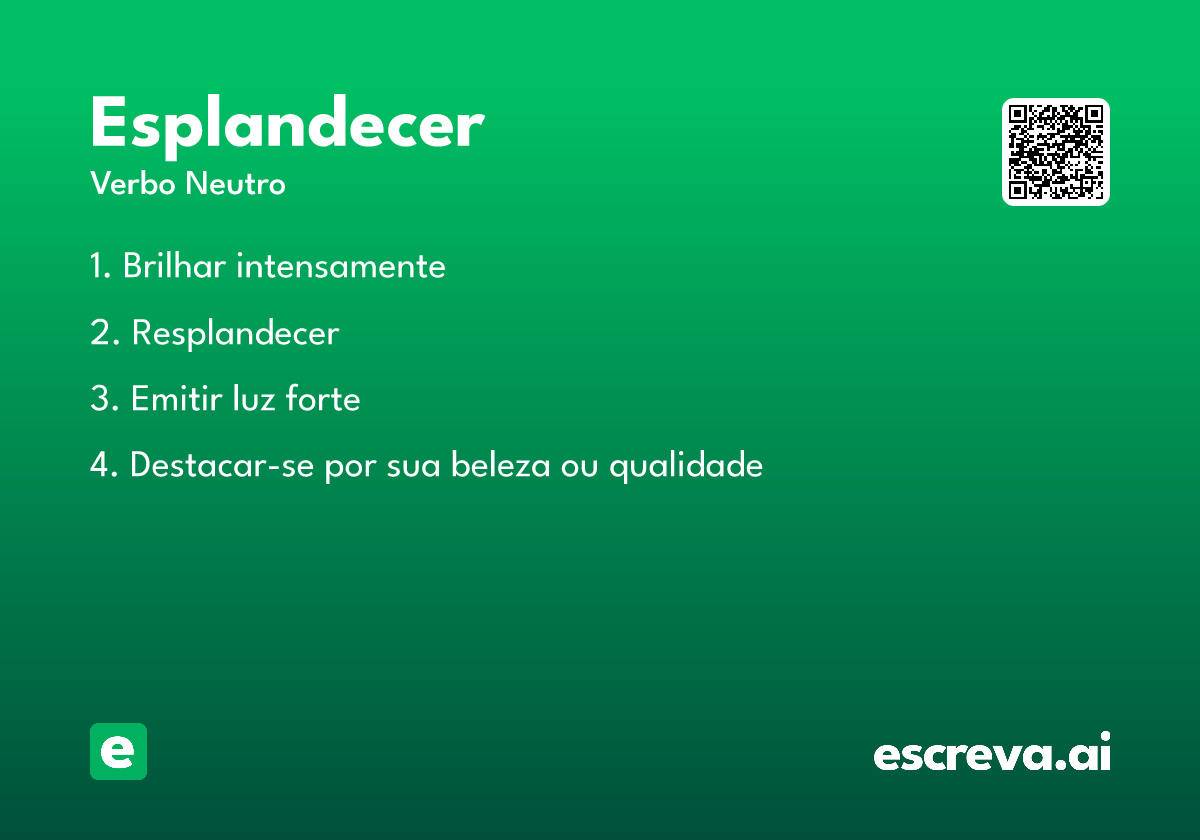 Esplandecer
Verbo Neutro

1. Brilhar intensamente

2. Resplandecer

3. Emitir luz forte

4. Destacar-se por sua beleza ou qualidade

e

escreva.ai